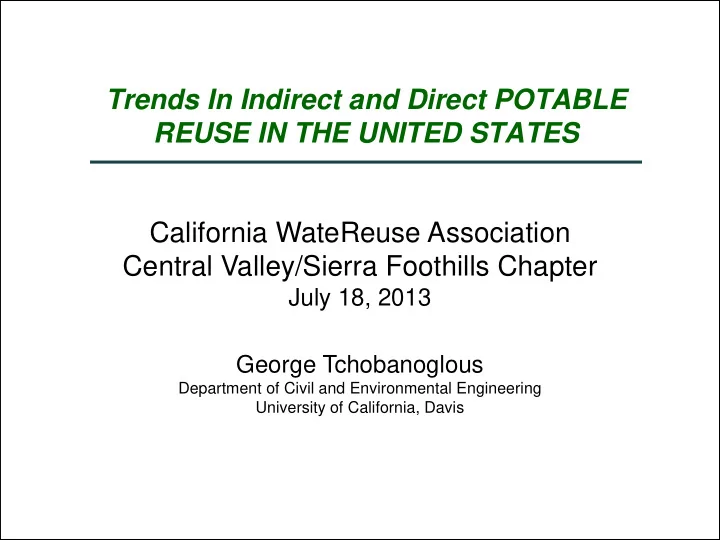 Trends In Indirect and Direct POTABLE REUSE IN THE UNITED STATES

California WateReuse Association
Central Valley/Sierra Foothills Chapter
July 18, 2013

George Tchobanoglous
Department of Civil and Environmental Engineering
University of California, Davis